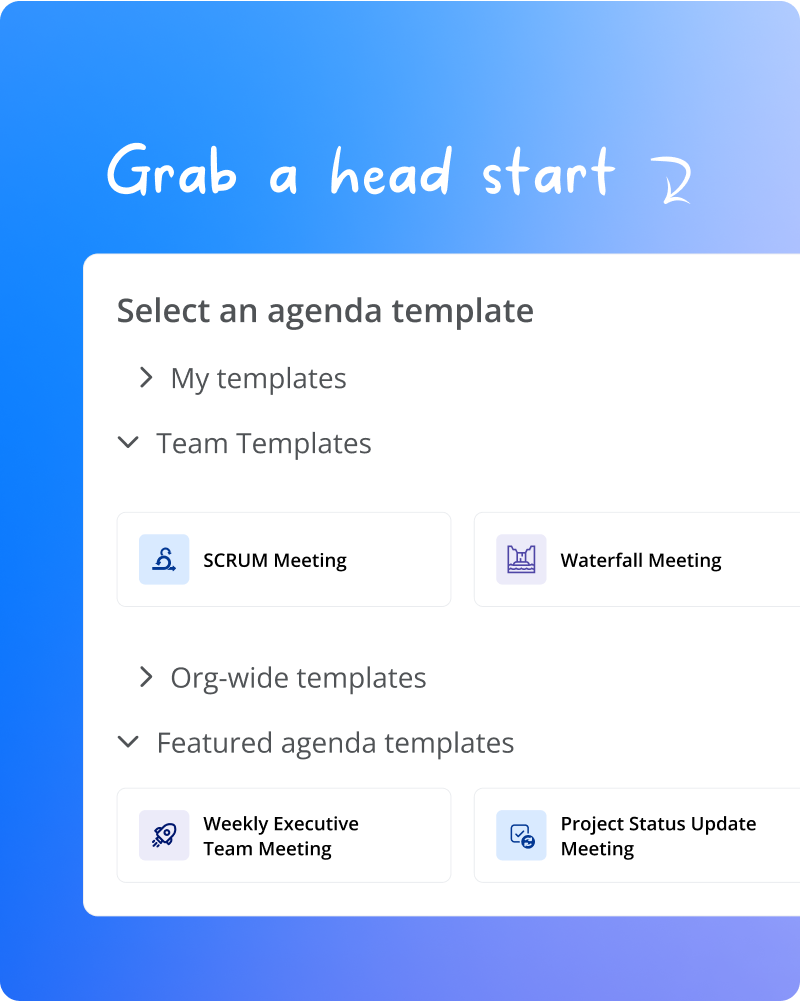 Grab a head start

Select an agenda template

My templates

Team Templates

SCRUM Meeting

Waterfall Meeting

Org-wide templates

Featured agenda templates

Weekly Executive Team Meeting

Project Status Update Meeting